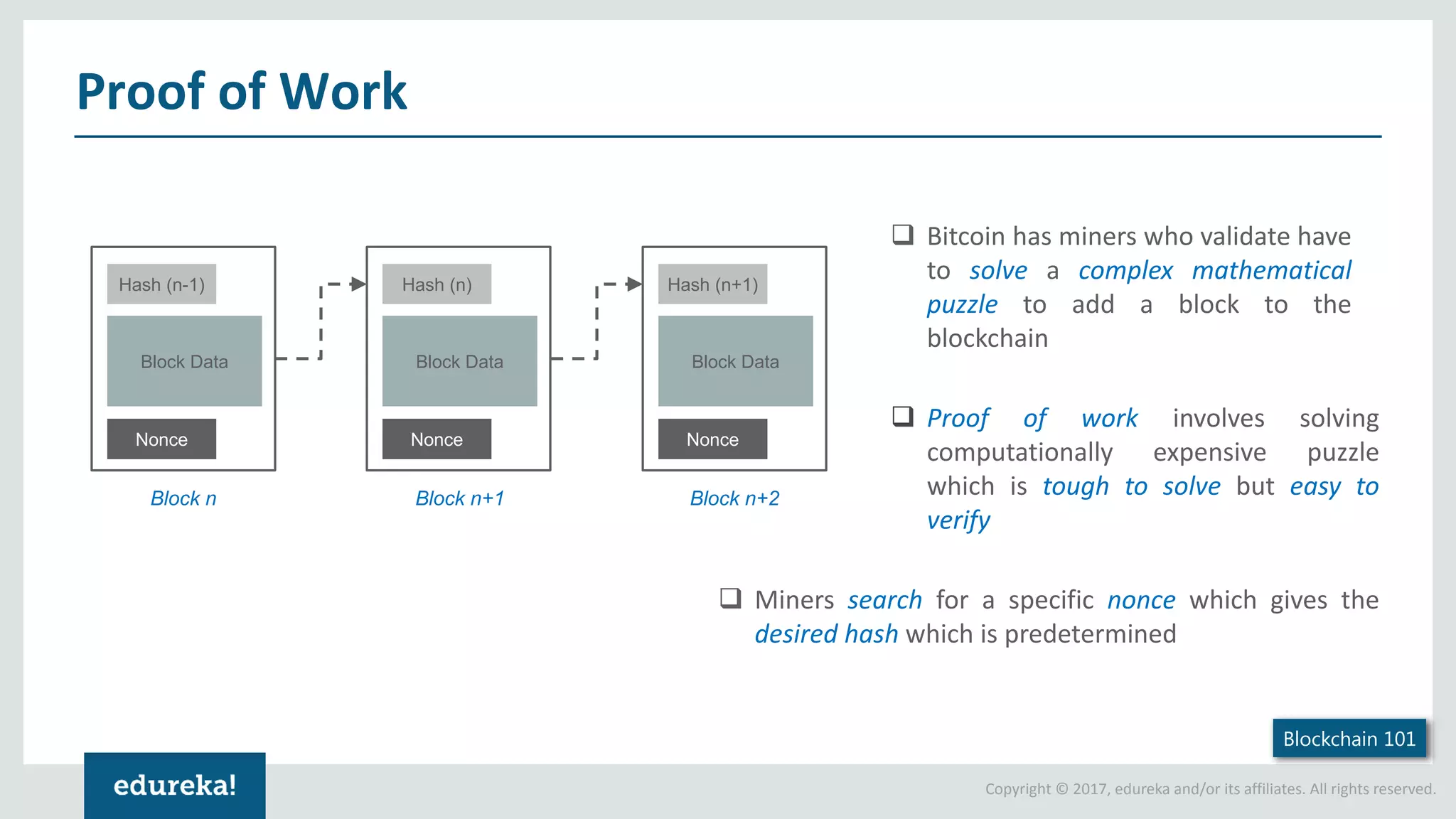 Proof of Work

Hash (n-1)

Block Data

Nonce

Block n

Hash (n)

Block Data

Nonce

Block n+1

Hash (n+1)

Block Data

Nonce

Block n+2

❑ Bitcoin has miners who validate have to solve a complex mathematical puzzle to add a block to the blockchain

❑ Proof of work involves solving computationally expensive puzzle which is tough to solve but easy to verify

❑ Miners search for a specific nonce which gives the desired hash which is predetermined

Blockchain 101

edureka!

Copyright © 2017, edureka and/or its affiliates. All rights reserved.